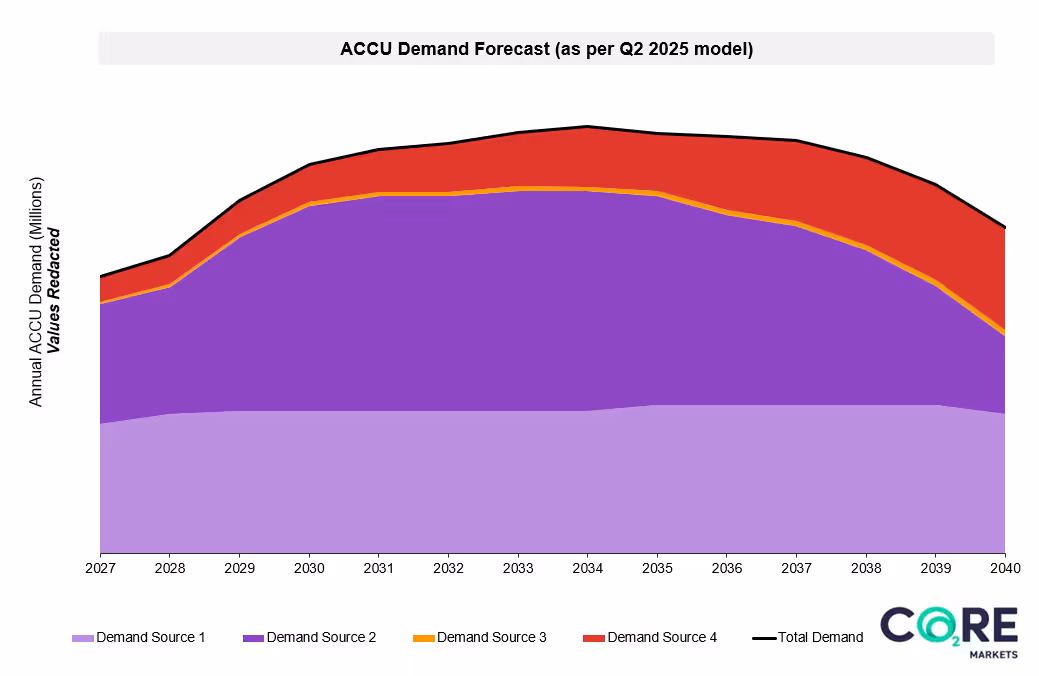 ACCU Demand Forecast (as per Q2 2025 model)

Annual ACCU Demand (Millions)
Values Redacted

2027 2028 2029 2030 2031 2032 2033 2034 2035 2036 2037 2038 2039 2040

Demand Source 1 Demand Source 2 Demand Source 3 Demand Source 4 Total Demand

CO2RE MARKETS